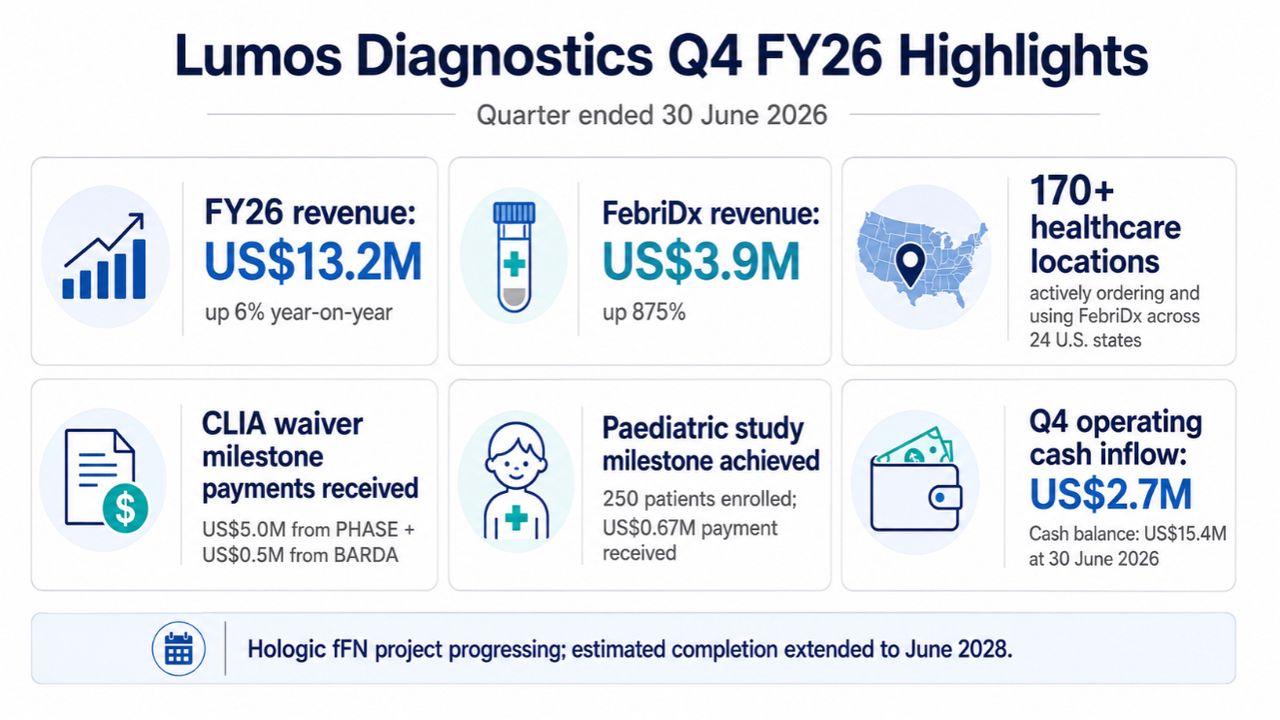 Lumos Diagnostics Q4 FY26 Highlights

Quarter ended 30 June 2026

FY26 revenue:
US$13.2M
up 6% year-on-year

FebriDx revenue:
US$3.9M
up 875%

170+ healthcare locations
actively ordering and using FebriDx across 24 U.S. states

CLIA waiver milestone payments received
US$5.0M from PHASE + US$0.5M from BARDA

Paediatric study milestone achieved
250 patients enrolled; US$0.67M payment received

Q4 operating cash inflow:
US$2.7M
Cash balance: US$15.4M at 30 June 2026

Hologic fFN project progressing; estimated completion extended to June 2028.